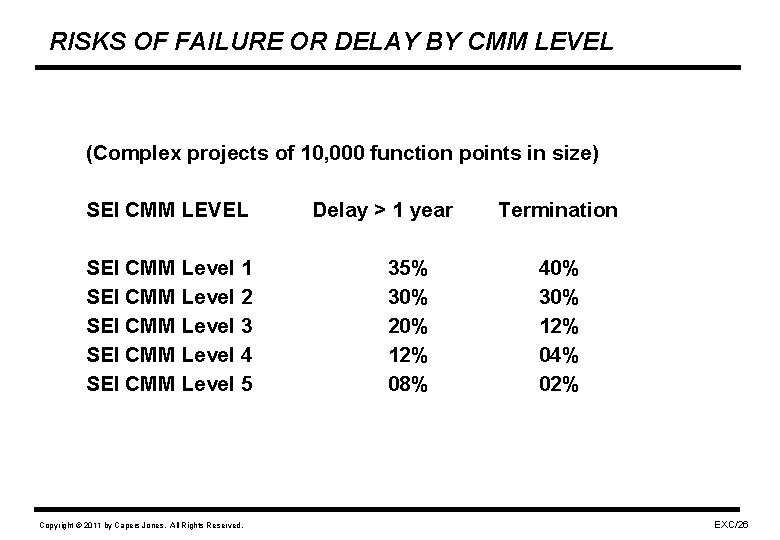 RISKS OF FAILURE OR DELAY BY CMM LEVEL

(Complex projects of 10,000 function points in size)

| SEI CMM LEVEL | Delay > 1 year | Termination |
|---|---|---|
| SEI CMM Level 1 | 35% | 40% |
| SEI CMM Level 2 | 30% | 30% |
| SEI CMM Level 3 | 20% | 12% |
| SEI CMM Level 4 | 12% | 04% |
| SEI CMM Level 5 | 08% | 02% |

Copyright © 2011 by Capers Jones. All Rights Reserved.

EXC/26